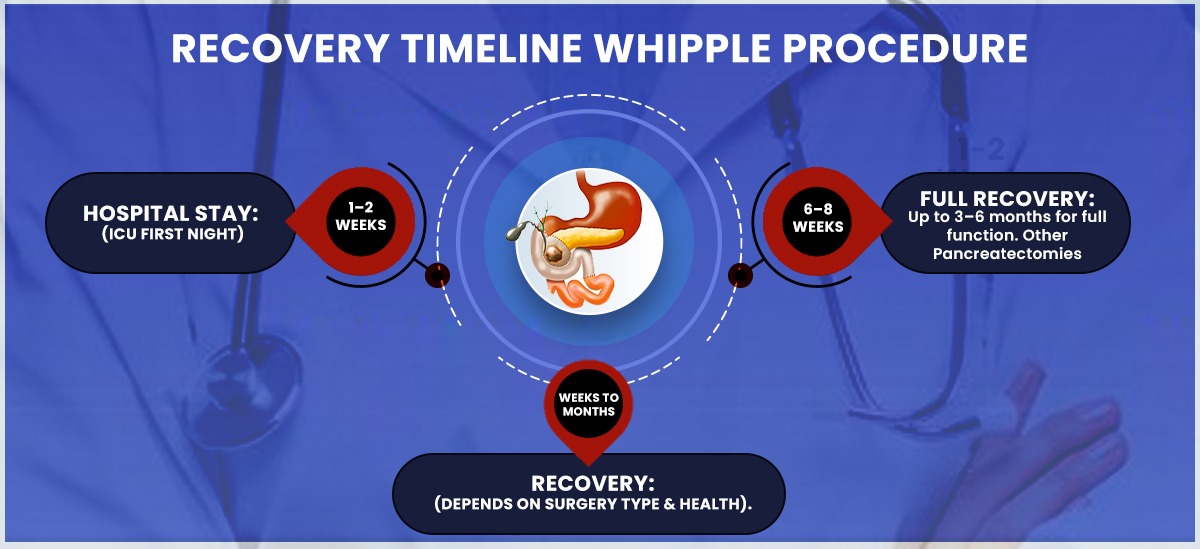 RECOVERY TIMELINE WHIPPLE PROCEDURE

HOSPITAL STAY:
(ICU FIRST NIGHT)

1–2 WEEKS

6–8 WEEKS

FULL RECOVERY:
Up to 3–6 months for full function. Other Pancreatectomies

WEEKS TO MONTHS

RECOVERY:
(DEPENDS ON SURGERY TYPE & HEALTH).